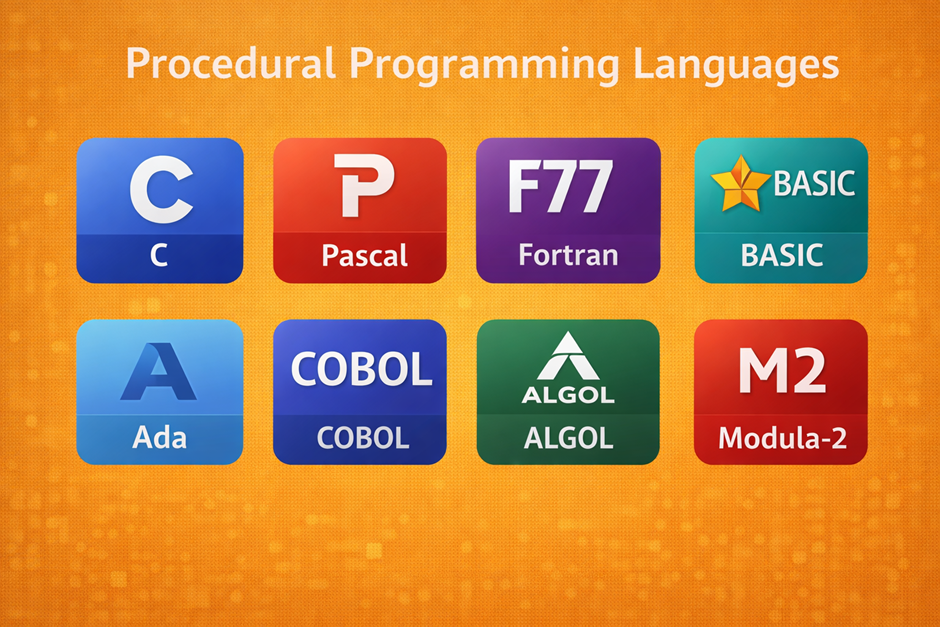 Procedural Programming Languages

C
C

P
Pascal

F77
Fortran

BASIC
BASIC

A
Ada

COBOL
COBOL

ALGOL
ALGOL

M2
Modula-2